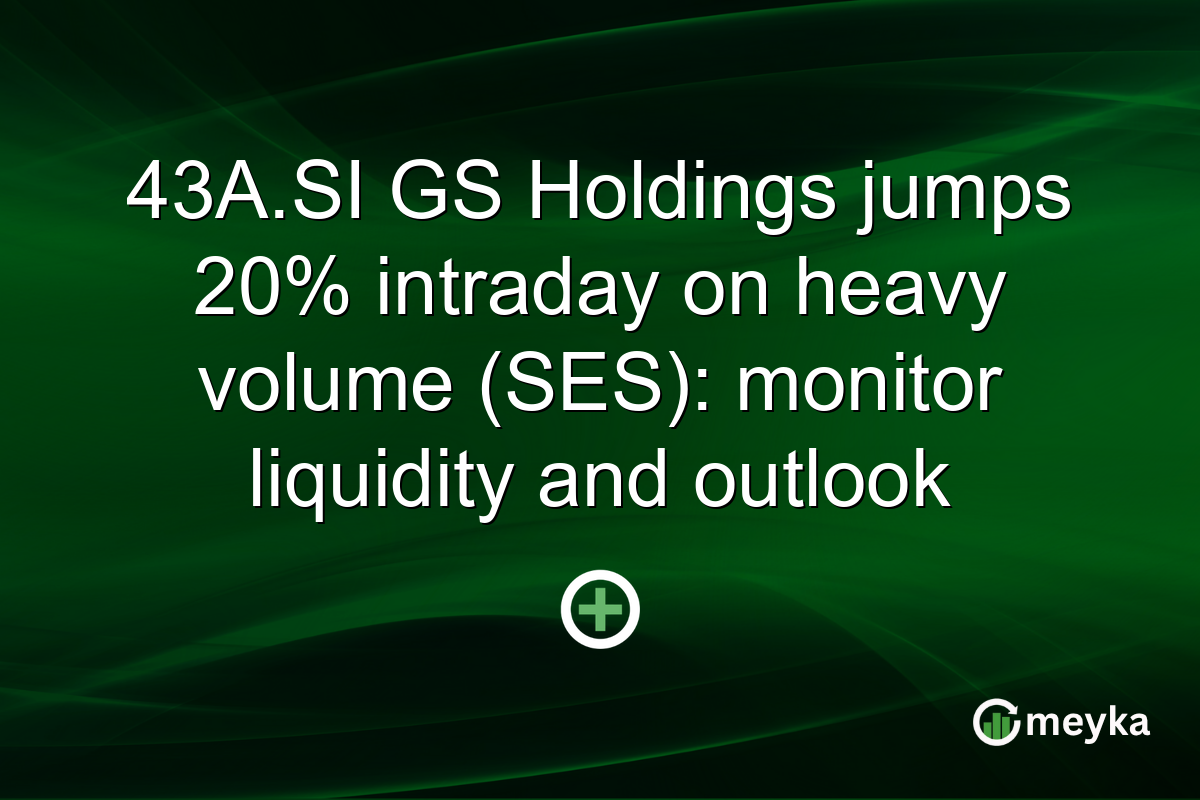 43A.SI GS Holdings jumps 20% intraday on heavy volume (SES): monitor liquidity and outlook

meyka